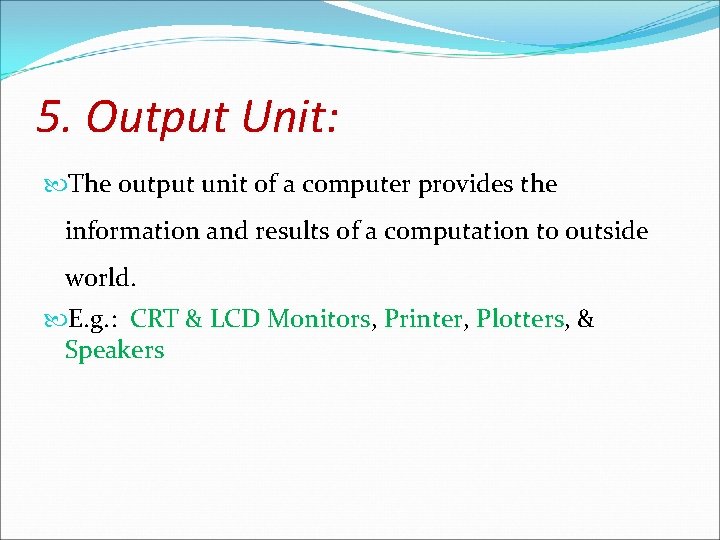 5. Output Unit:

The output unit of a computer provides the information and results of a computation to outside world.

E.g.: CRT & LCD Monitors, Printer, Plotters, & Speakers